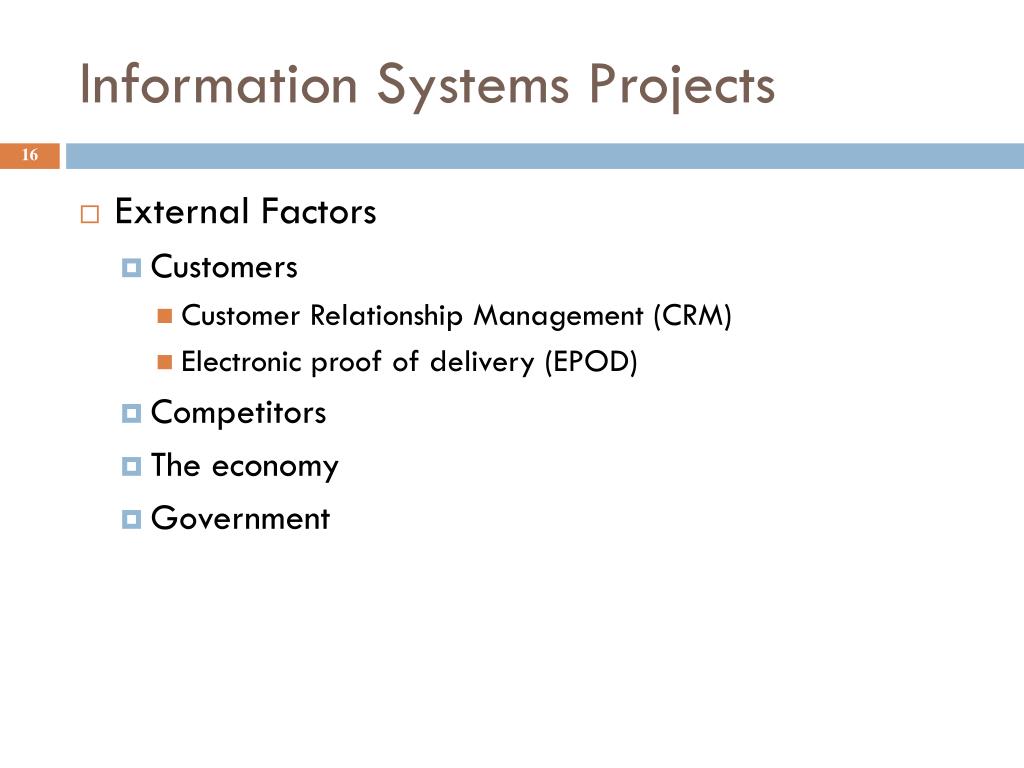 Information Systems Projects

16

External Factors

Customers

Customer Relationship Management (CRM)

Electronic proof of delivery (EPOD)

Competitors

The economy

Government